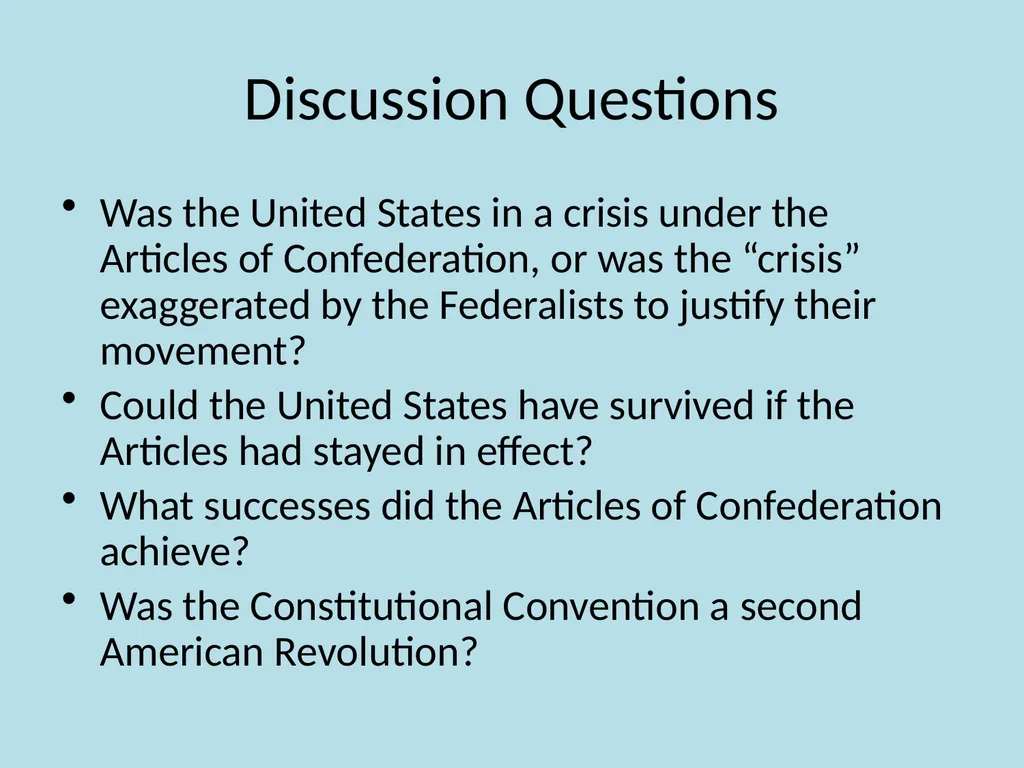 Discussion Questions

• Was the United States in a crisis under the Articles of Confederation, or was the “crisis” exaggerated by the Federalists to justify their movement?
• Could the United States have survived if the Articles had stayed in effect?
• What successes did the Articles of Confederation achieve?
• Was the Constitutional Convention a second American Revolution?